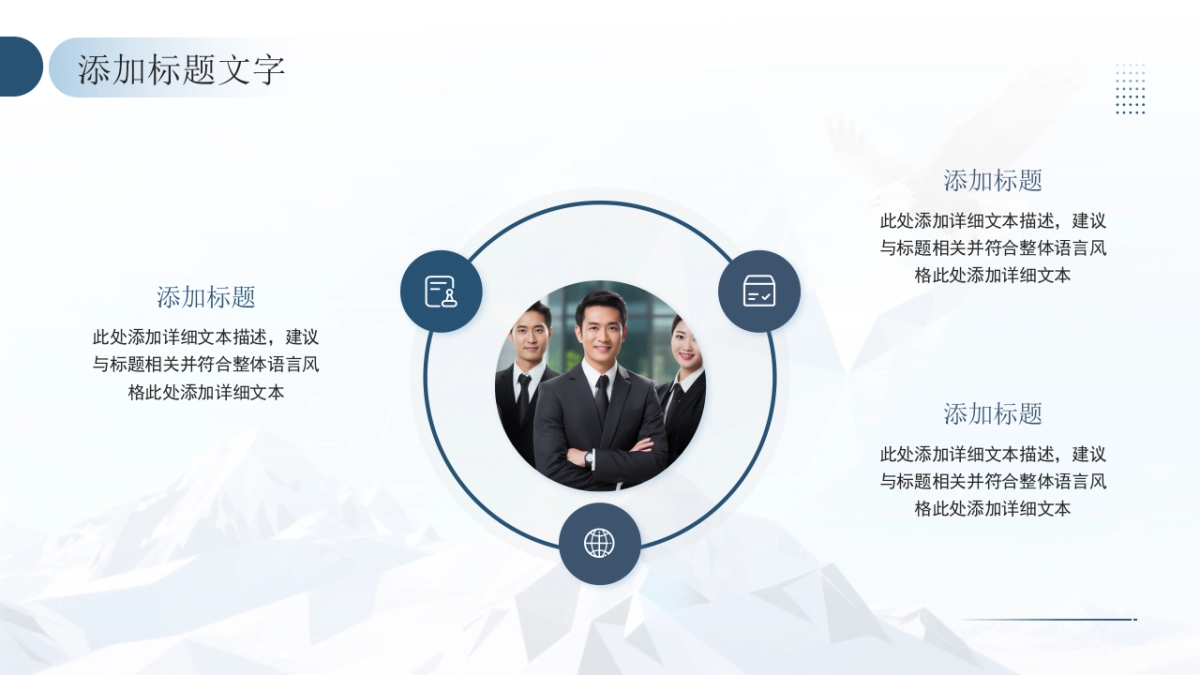 添加标题文字

添加标题
此处添加详细文本描述，建议与标题相关并符合整体语言风格此处添加详细文本

添加标题
此处添加详细文本描述，建议与标题相关并符合整体语言风格此处添加详细文本

添加标题
此处添加详细文本描述，建议与标题相关并符合整体语言风格此处添加详细文本